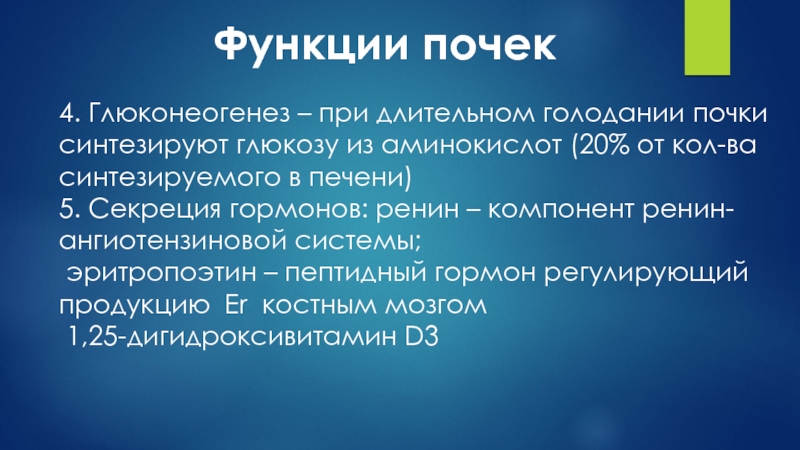 Функции почек

4. Глюконеогенез – при длительном голодании почки синтезируют глюкозу из аминокислот (20% от кол-ва синтезируемого в печени)
5. Секреция гормонов: ренин – компонент ренин-ангиотензиновой системы;
эритропоэтин – пептидный гормон регулирующий продукцию Er костным мозгом
1,25-дигидроксивитамин D3